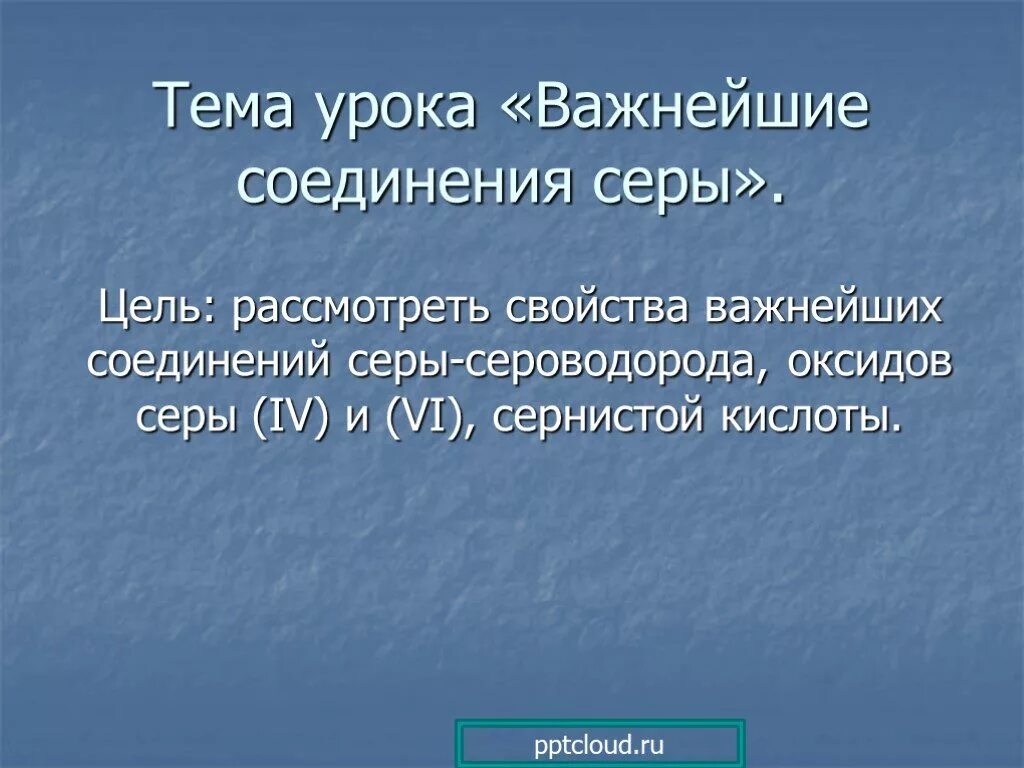 Тема урока «Важнейшие соединения серы».

Цель: рассмотреть свойства важнейших соединений серы-сероводорода, оксидов серы (IV) и (VI), сернистой кислоты.

pptcloud.ru